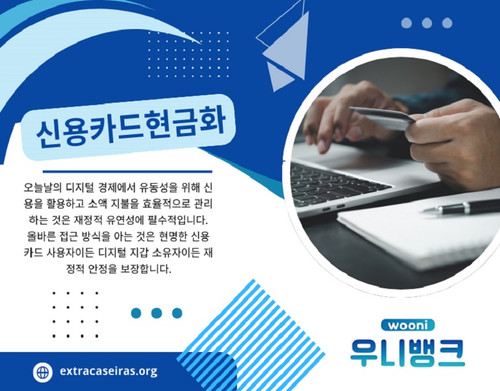 신용카드현금화

오늘날의 디지털 경제에서 유동성을 위해 신용을 활용하고 소액 지불을 효율적으로 관리하는 것은 재정적 유연성에 필수적입니다. 올바른 접근 방식을 아는 것은 현명한 신용카드 사용자이든 디지털 지갑 소유자이든 재정적 안정을 보장합니다.

wooni
우니뱅크

extracaseiras.org